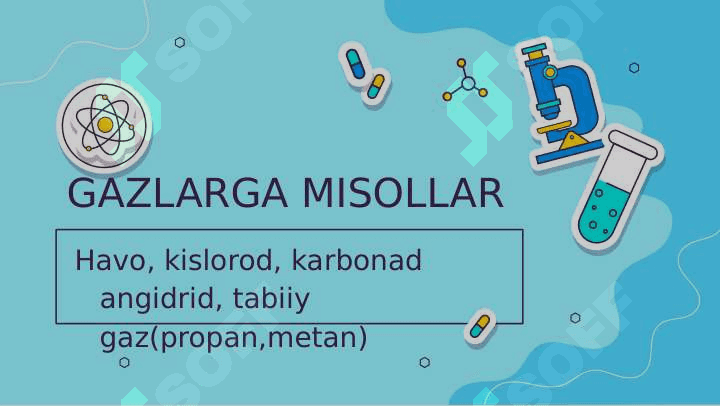 GAZLARGA MISOLLAR

Havo, kislorod, karbonad angidrid, tabiiy gaz(propan,metan)